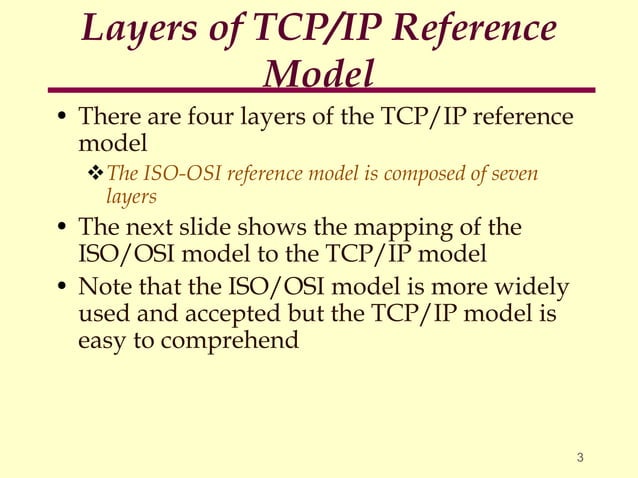 Layers of TCP/IP Reference Model

• There are four layers of the TCP/IP reference model

❖ The ISO-OSI reference model is composed of seven layers

• The next slide shows the mapping of the ISO/OSI model to the TCP/IP model

• Note that the ISO/OSI model is more widely used and accepted but the TCP/IP model is easy to comprehend

3